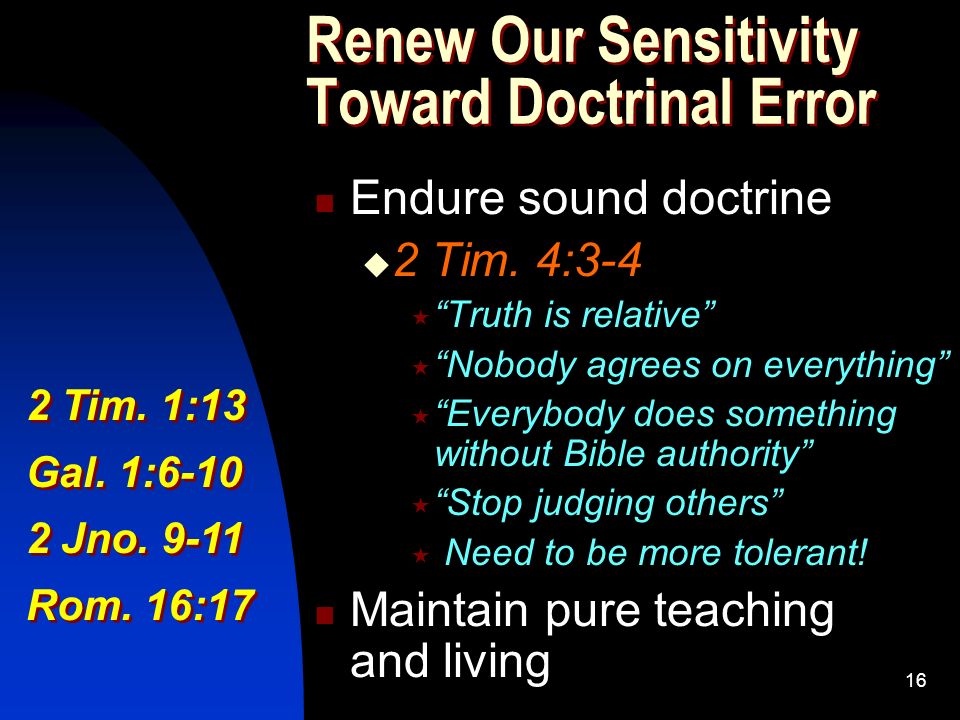 Renew Our Sensitivity Toward Doctrinal Error

Endure sound doctrine

2 Tim. 4:3-4

“Truth is relative”

“Nobody agrees on everything”

“Everybody does something without Bible authority”

“Stop judging others”

Need to be more tolerant!

Maintain pure teaching and living

2 Tim. 1:13

Gal. 1:6-10

2 Jno. 9-11

Rom. 16:17

16